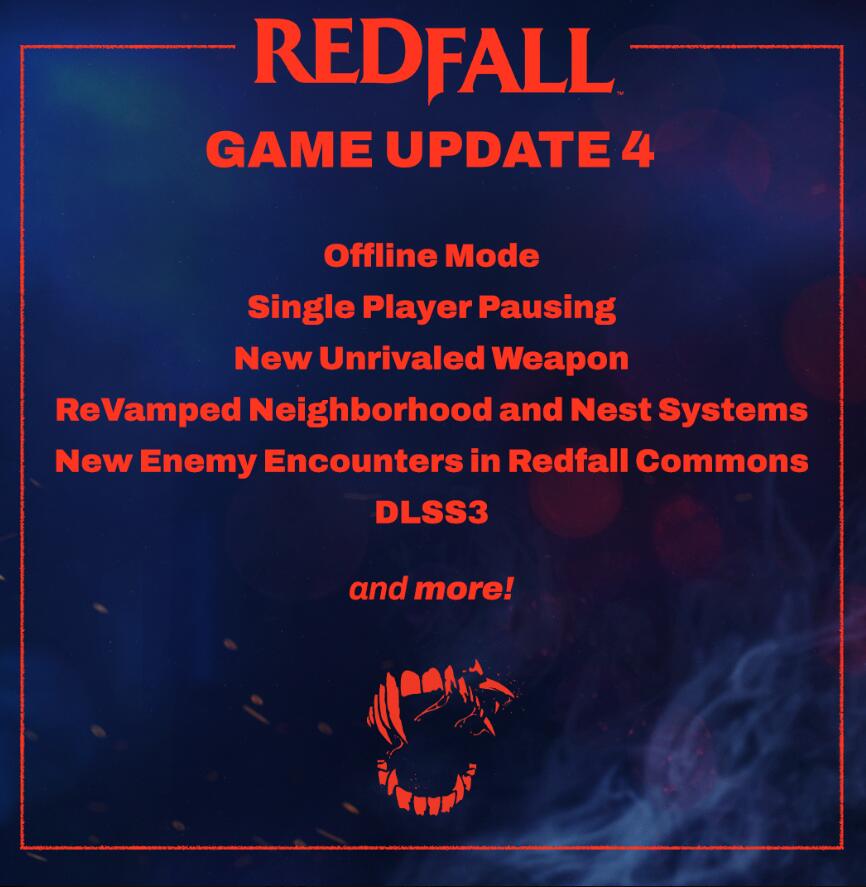 REDFALL

GAME UPDATE 4

Offline Mode
Single Player Pausing
New Unrivaled Weapon
ReVamped Neighborhood and Nest Systems
New Enemy Encounters in Redfall Commons
DLSS3

and more!